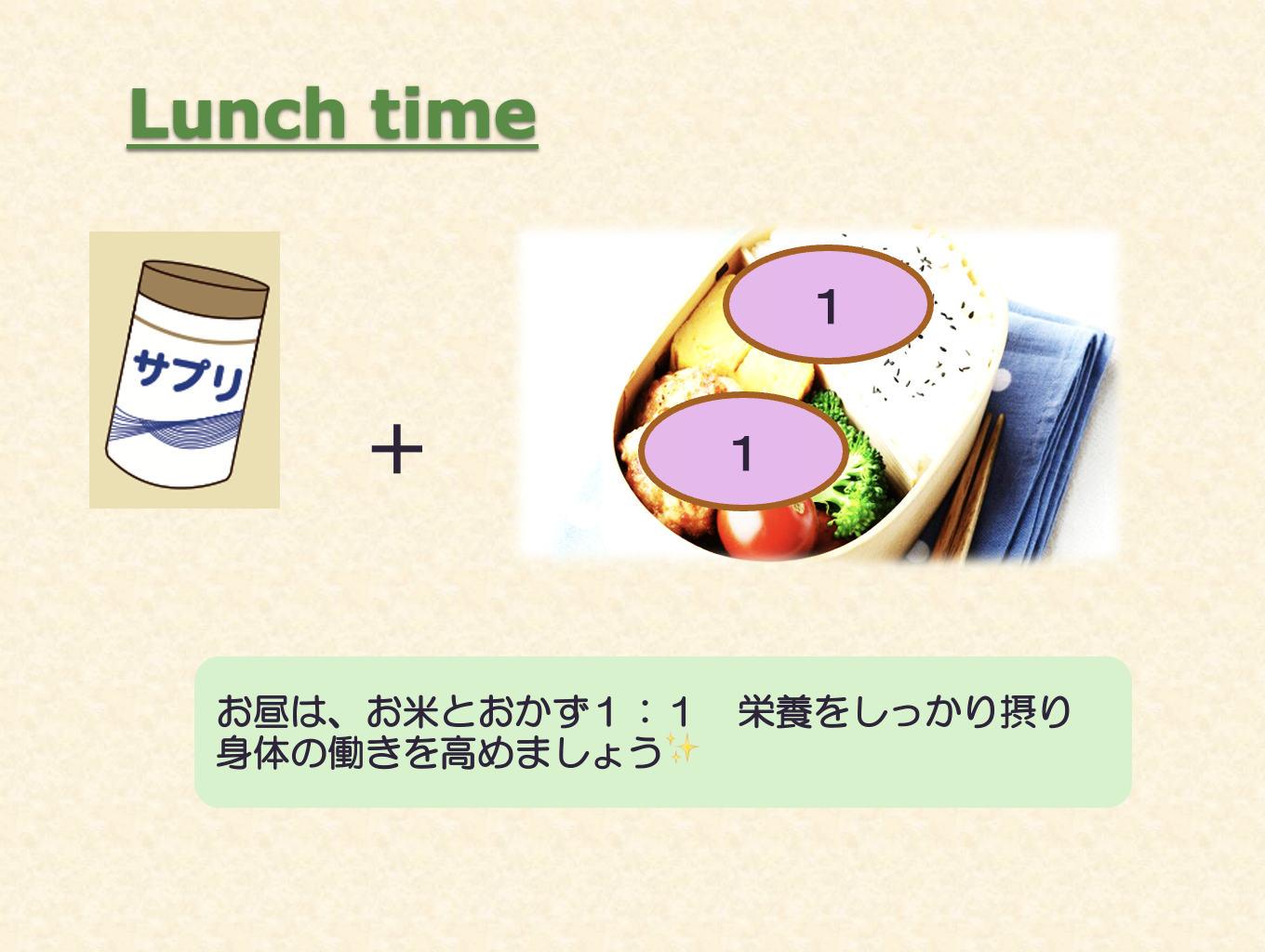 Lunch time

サプリ

＋

1

1

お昼は、お米とおかず１：１　栄養をしっかり摂り身体の働きを高めましょう✨